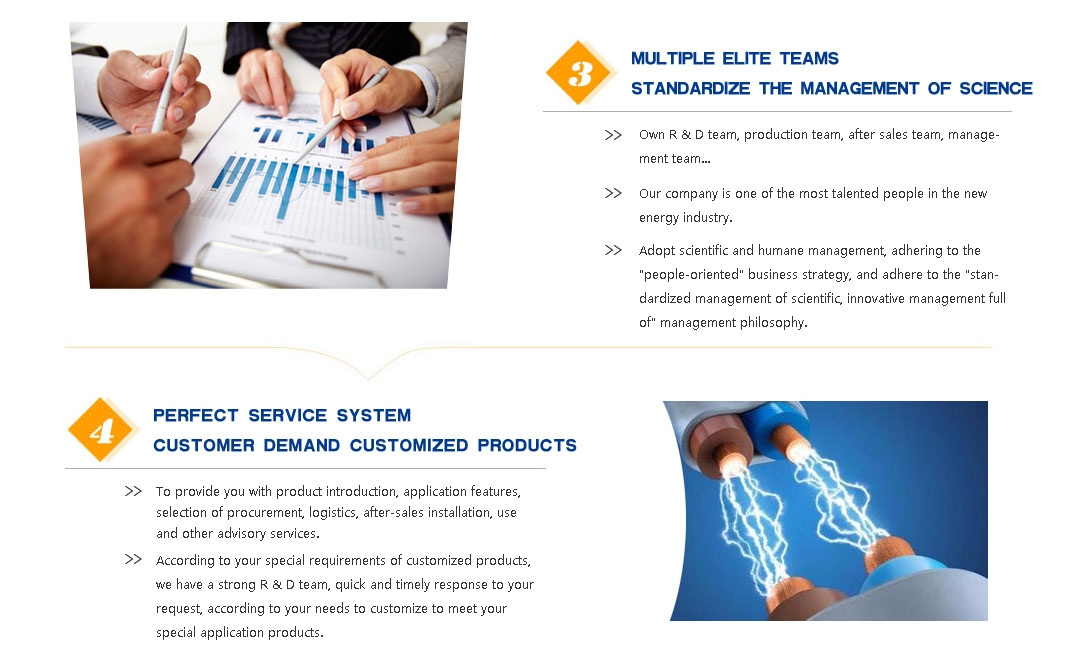 3

MULTIPLE ELITE TEAMS
STANDARDIZE THE MANAGEMENT OF SCIENCE

>> Own R & D team, production team, after sales team, management team...

>> Our company is one of the most talented people in the new energy industry.

>> Adopt scientific and humane management, adhering to the "people-oriented" business strategy, and adhere to the "standardized management of scientific, innovative management full of" management philosophy.

4

PERFECT SERVICE SYSTEM
CUSTOMER DEMAND CUSTOMIZED PRODUCTS

>> To provide you with product introduction, application features, selection of procurement, logistics, after-sales installation, use and other advisory services.

>> According to your special requirements of customized products, we have a strong R & D team, quick and timely response to your request, according to your needs to customize to meet your special application products.